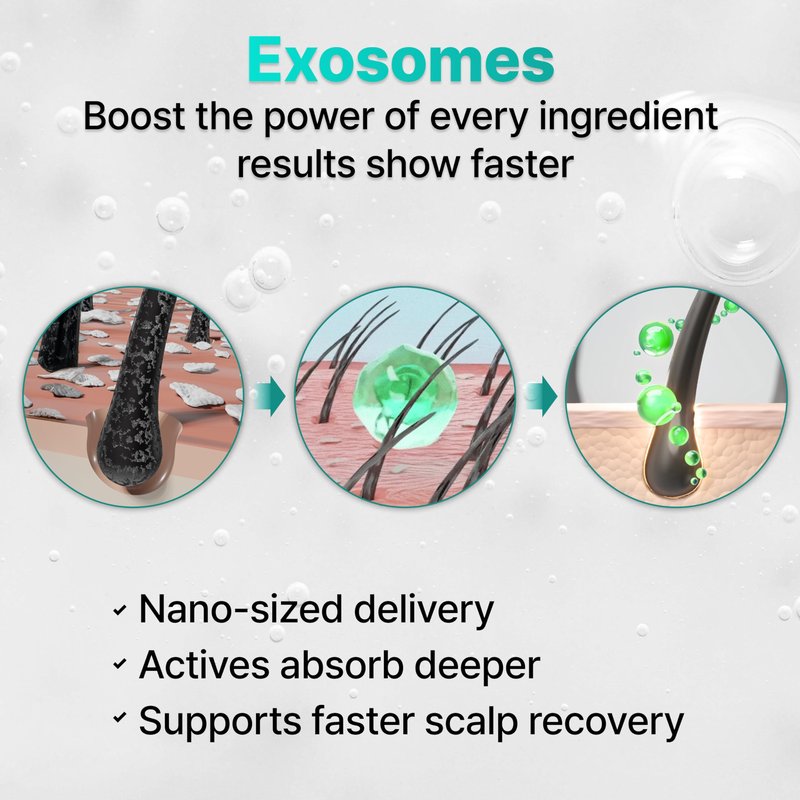 Exosomes

Boost the power of every ingredient results show faster

✓ Nano-sized delivery
✓ Actives absorb deeper
✓ Supports faster scalp recovery